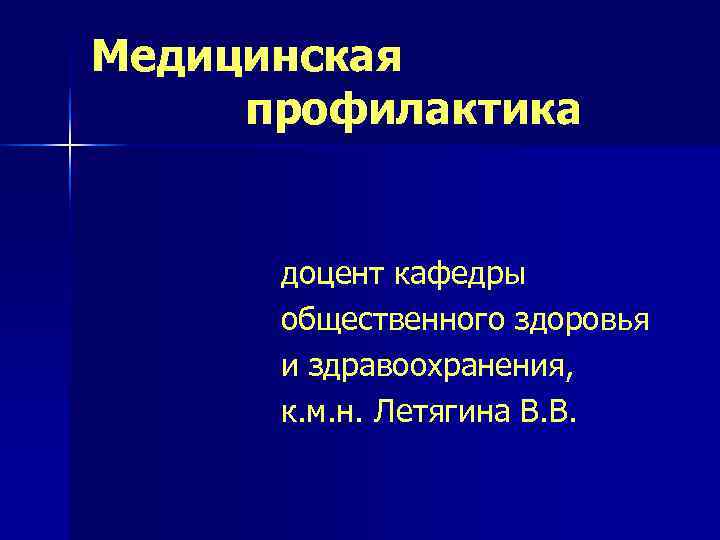 Медицинская профилактика

доцент кафедры общественного здоровья и здравоохранения, к.м.н. Летягина В.В.